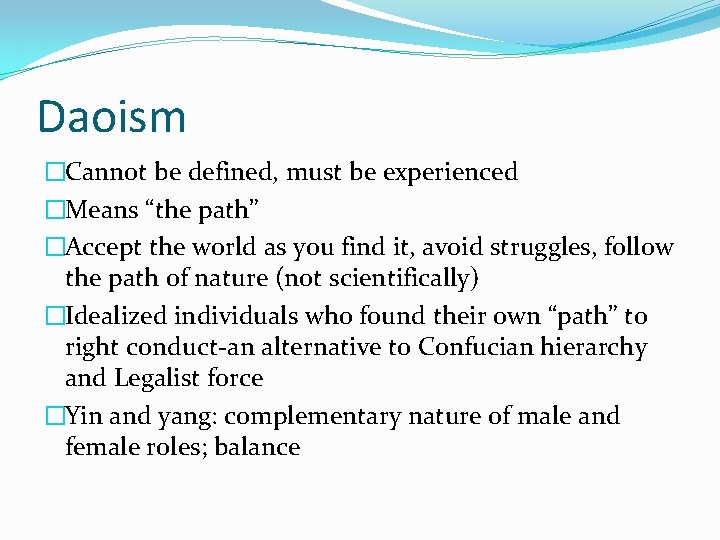 Daoism

□Cannot be defined, must be experienced

□Means “the path”

□Accept the world as you find it, avoid struggles, follow the path of nature (not scientifically)

□Idealized individuals who found their own “path” to right conduct-an alternative to Confucian hierarchy and Legalist force

□Yin and yang: complementary nature of male and female roles; balance